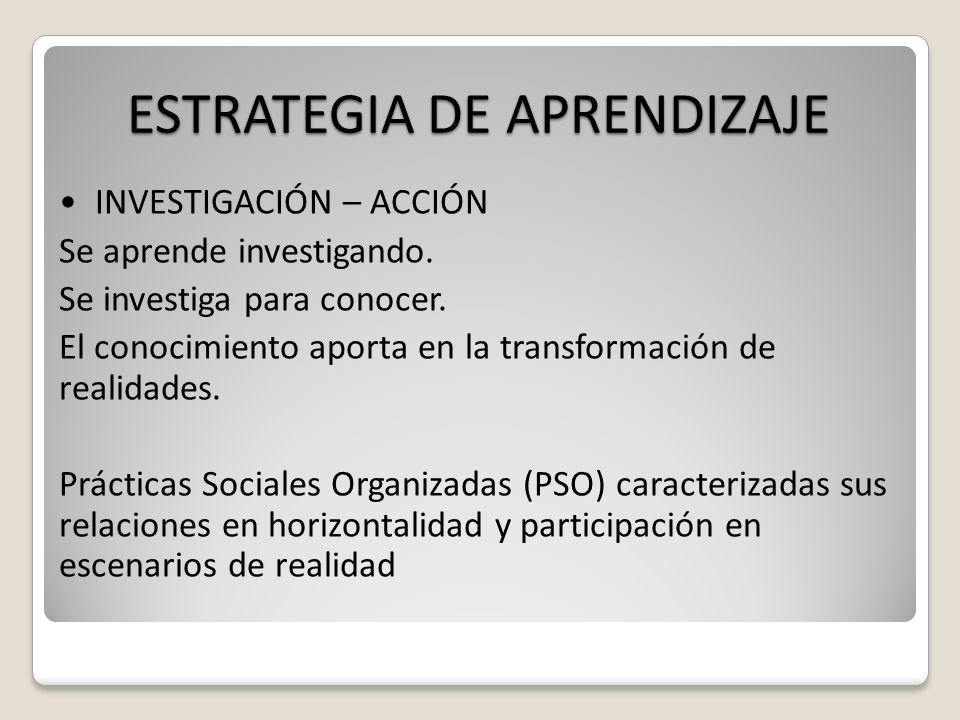 ESTRATEGIA DE APRENDIZAJE

• INVESTIGACIÓN – ACCIÓN

Se aprende investigando.

Se investiga para conocer.

El conocimiento aporta en la transformación de realidades.

Prácticas Sociales Organizadas (PSO) caracterizadas sus relaciones en horizontalidad y participación en escenarios de realidad